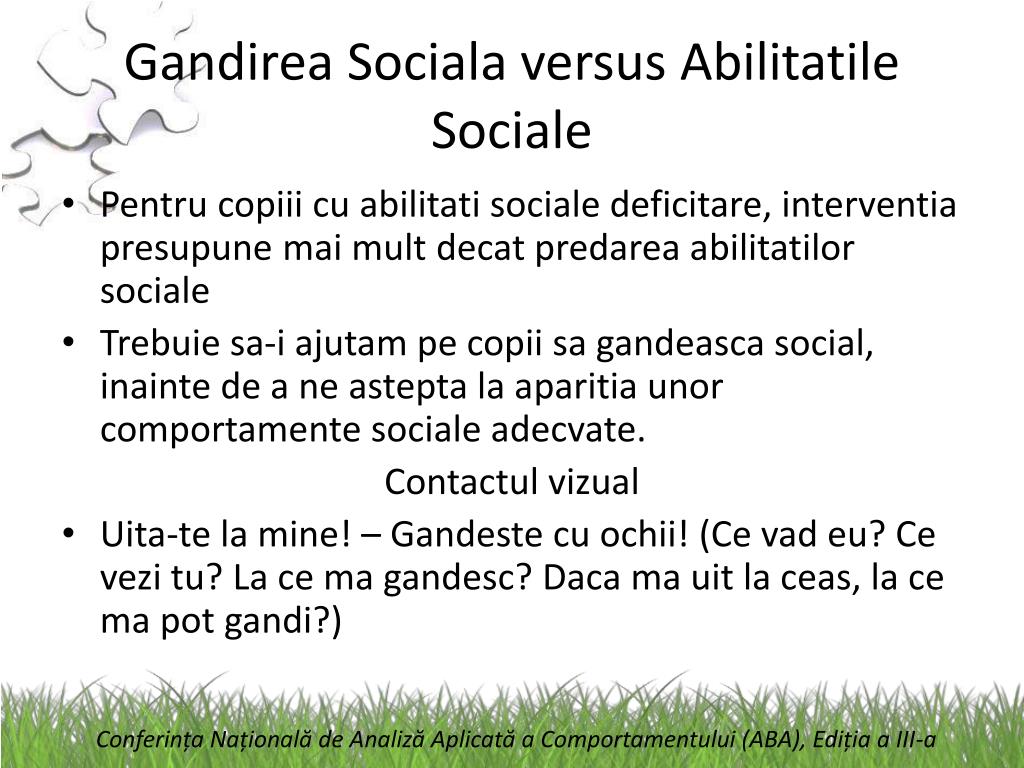 Gandirea Sociala versus Abilitatile Sociale

• Pentru copiii cu abilitati sociale deficitare, interventia presupune mai mult decat predarea abilitatilor sociale

• Trebuie sa-i ajutam pe copii sa gandeasca social, inainte de a ne astepta la aparitia unor comportamente sociale adecvate.

Contactul vizual

• Uita-te la mine! – Gandeste cu ochii! (Ce vad eu? Ce vezi tu? La ce ma gandesc? Daca ma uit la ceas, la ce ma pot gandi?)

Conferința Națională de Analiză Aplicată a Comportamentului (ABA), Ediția a III-a